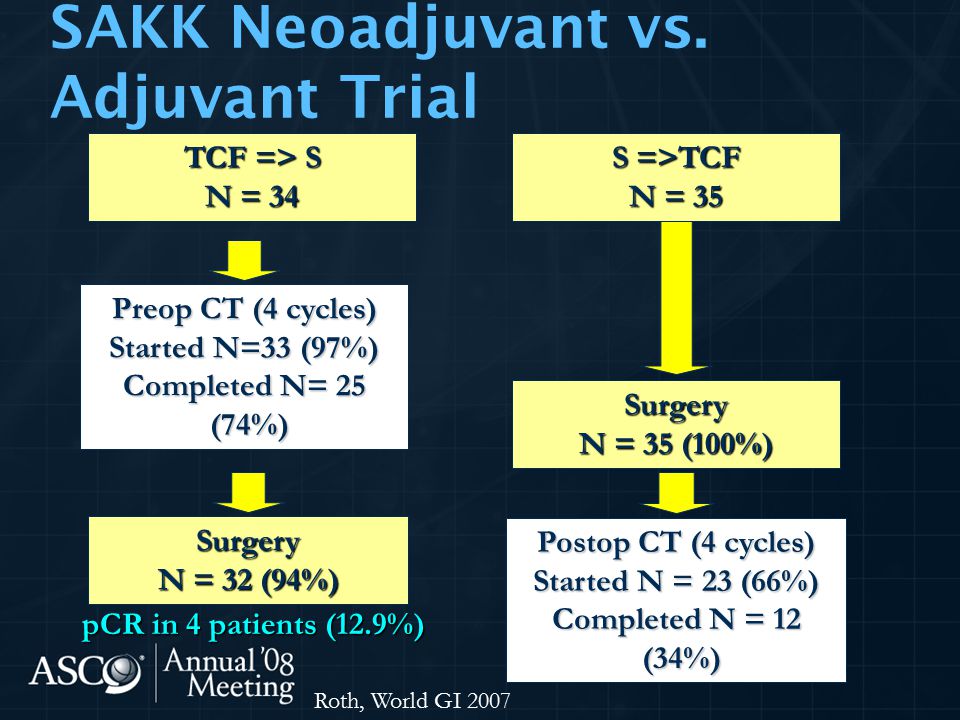 SAKK Neoadjuvant vs. Adjuvant Trial

TCF => S
N = 34

Preop CT (4 cycles)
Started N=33 (97%)
Completed N= 25 (74%)

Surgery
N = 32 (94%)

pCR in 4 patients (12.9%)

S =>TCF
N = 35

Surgery
N = 35 (100%)

Postop CT (4 cycles)
Started N = 23 (66%)
Completed N = 12 (34%)

ASCO Annual '08 Meeting

Roth, World GI 2007